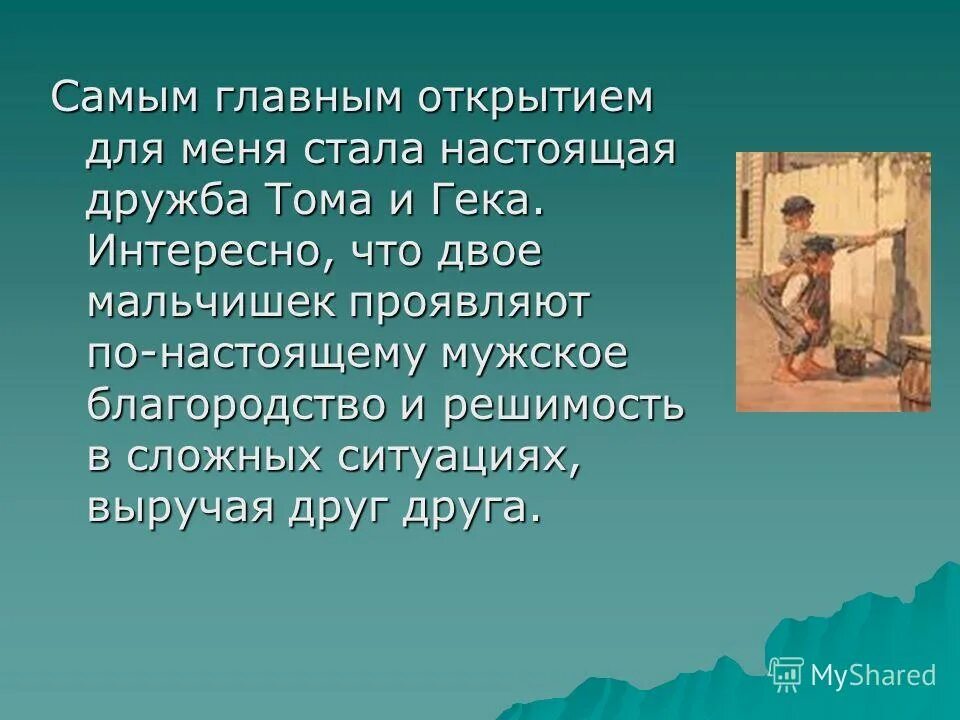 Самым главным открытием для меня стала настоящая дружба Тома и Гека. Интересно, что двое мальчишек проявляют по-настоящему мужское благородство и решимость в сложных ситуациях, выручая друг друга.

MyShared